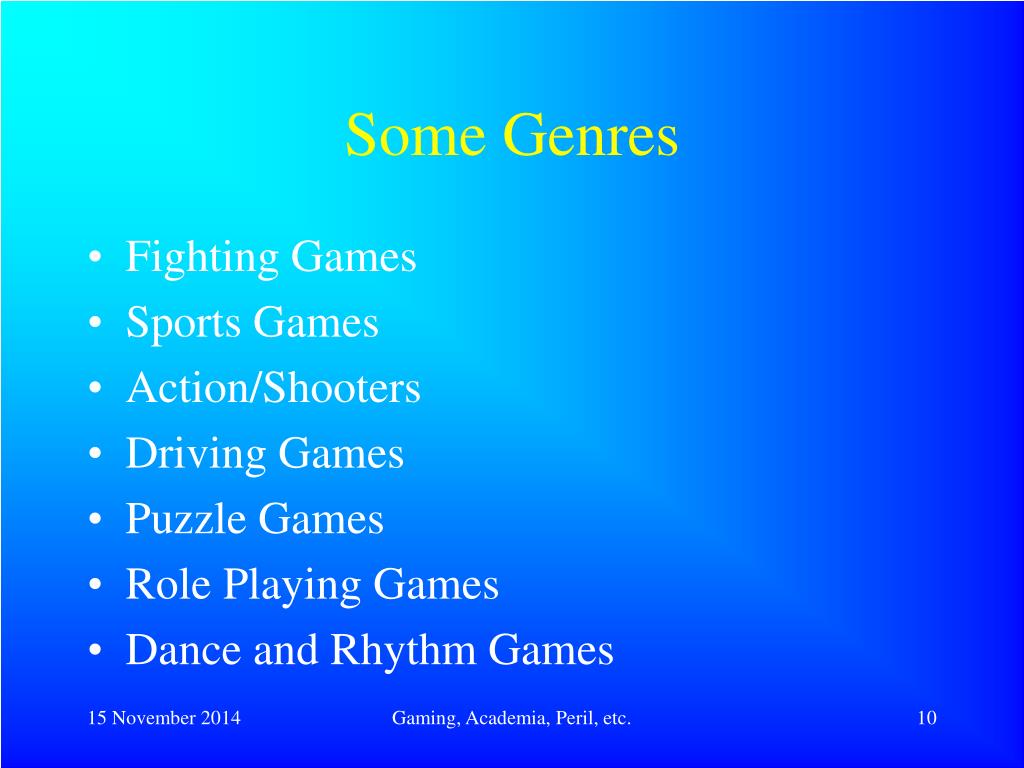 Some Genres

• Fighting Games
• Sports Games
• Action/Shooters
• Driving Games
• Puzzle Games
• Role Playing Games
• Dance and Rhythm Games

15 November 2014

Gaming, Academia, Peril, etc.

10